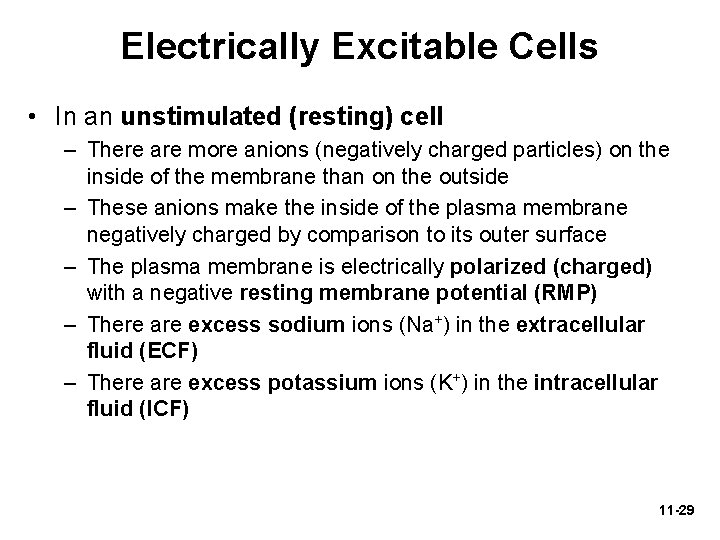 Electrically Excitable Cells

• In an unstimulated (resting) cell

– There are more anions (negatively charged particles) on the inside of the membrane than on the outside

– These anions make the inside of the plasma membrane negatively charged by comparison to its outer surface

– The plasma membrane is electrically polarized (charged) with a negative resting membrane potential (RMP)

– There are excess sodium ions ($Na^+$) in the extracellular fluid (ECF)

– There are excess potassium ions ($K^+$) in the intracellular fluid (ICF)

11-29